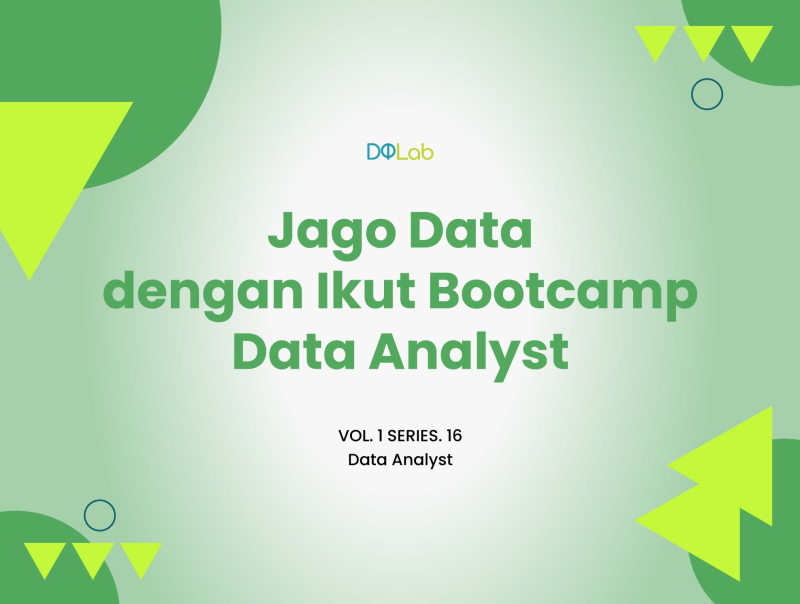 DQLab

Jago Data dengan Ikut Bootcamp Data Analyst

VOL. 1 SERIES. 16
Data Analyst